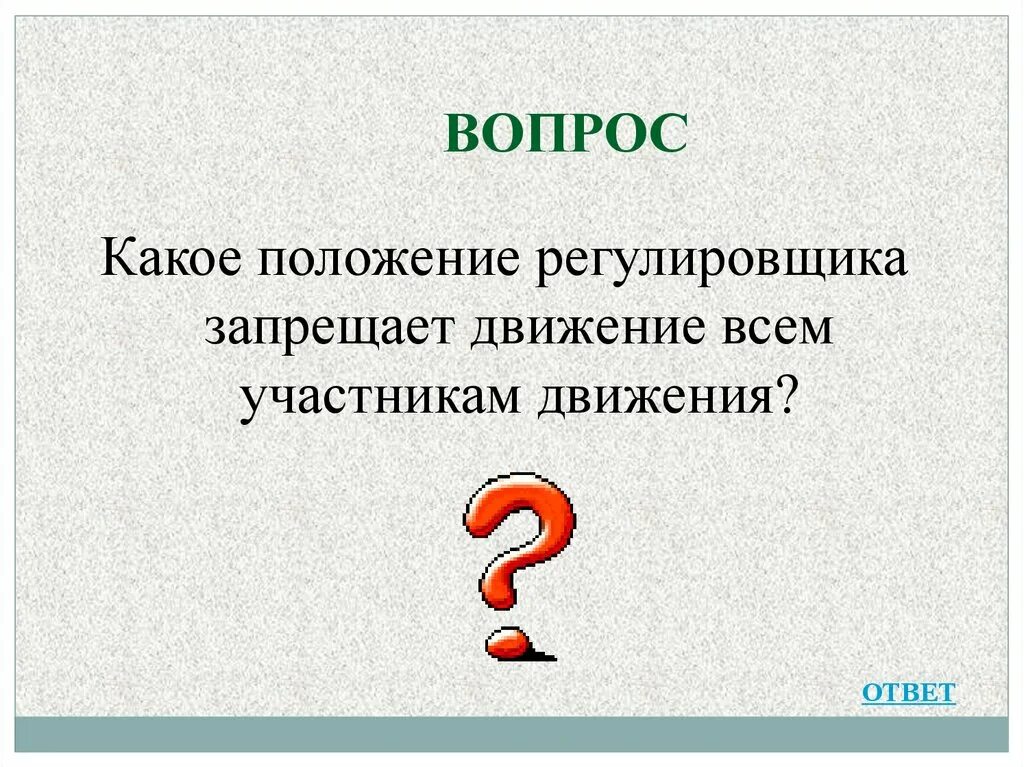 ВОПРОС

Какое положение регулировщика запрещает движение всем участникам движения?

ОТВЕТ